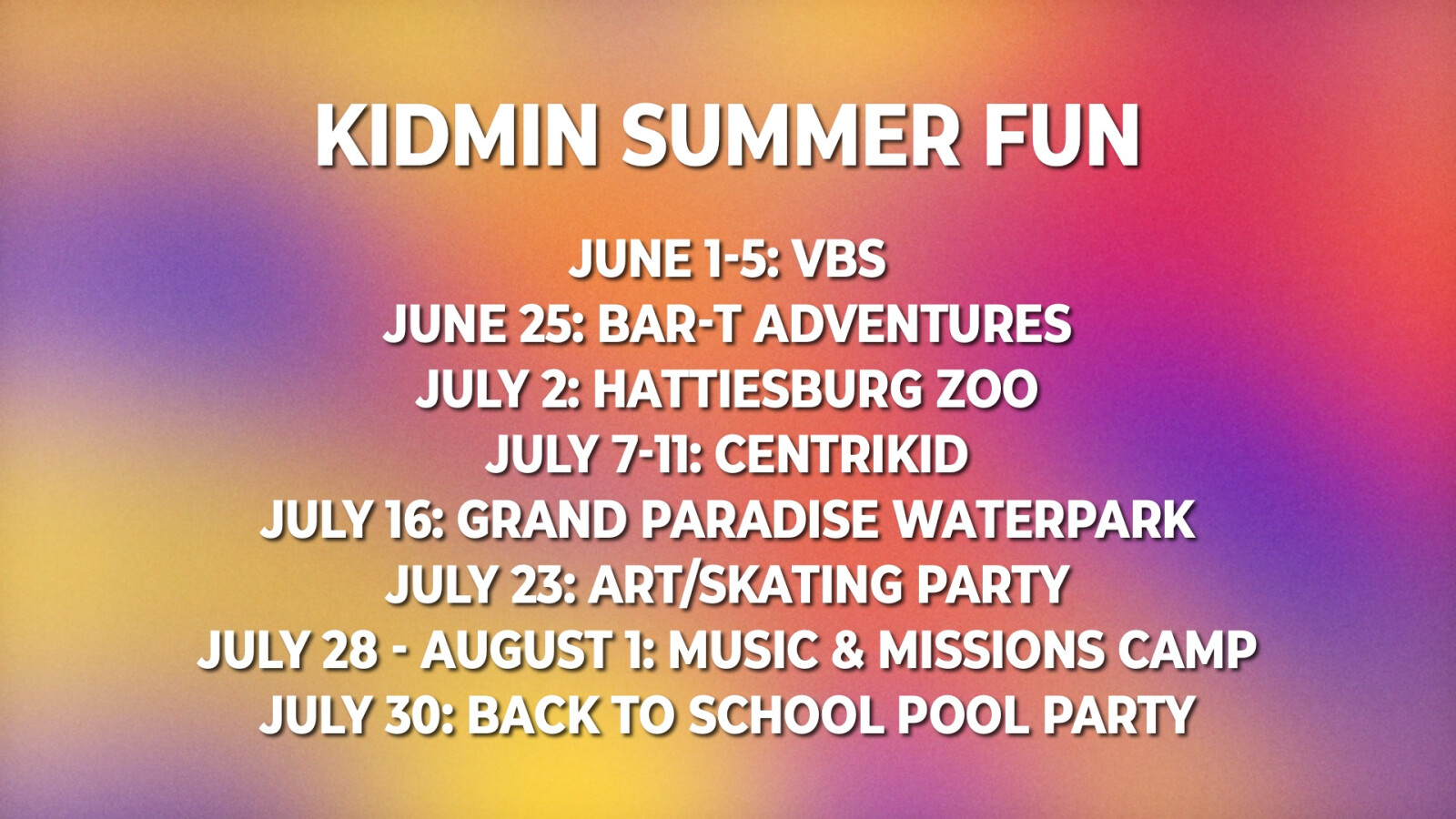 KIDMIN SUMMER FUN

JUNE 1-5: VBS
JUNE 25: BAR-T ADVENTURES
JULY 2: HATTIESBURG ZOO
JULY 7-11: CENTRIKID
JULY 16: GRAND PARADISE WATERPARK
JULY 23: ART/SKATING PARTY
JULY 28 - AUGUST 1: MUSIC & MISSIONS CAMP
JULY 30: BACK TO SCHOOL POOL PARTY